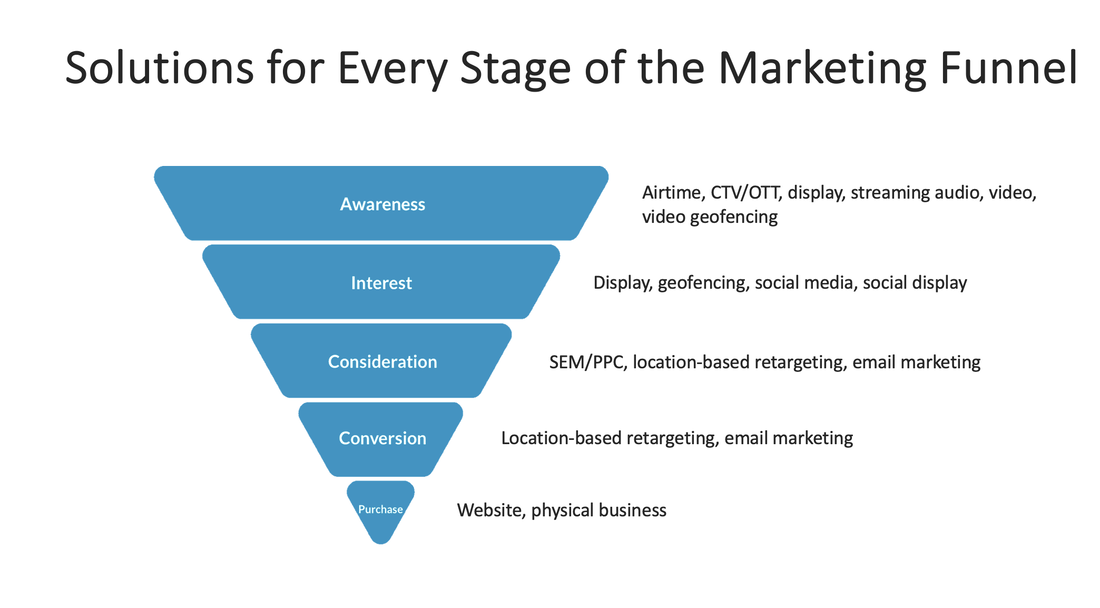 Solutions for Every Stage of the Marketing Funnel

Awareness

Airtime, CTV/OTT, display, streaming audio, video, video geofencing

Interest

Display, geofencing, social media, social display

Consideration

SEM/PPC, location-based retargeting, email marketing

Conversion

Location-based retargeting, email marketing

Purchase

Website, physical business